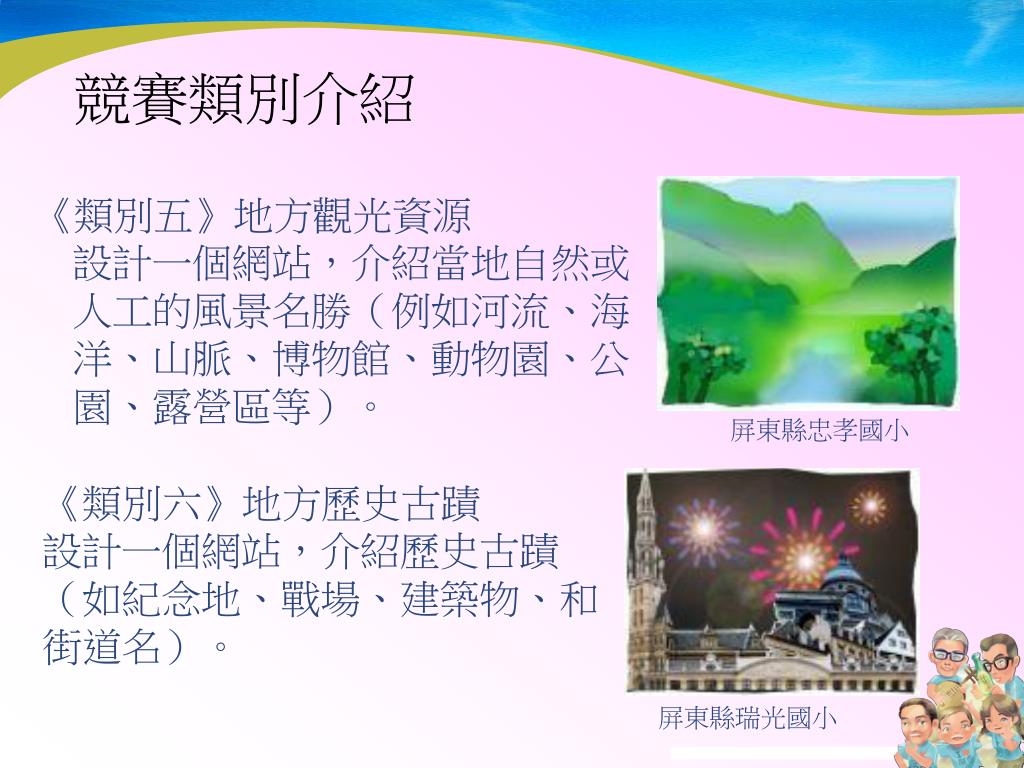 競賽類別介紹

《類別五》地方觀光資源
設計一個網站，介紹當地自然或人工的風景名勝（例如河流、海洋、山脈、博物館、動物園、公園、露營區等）。

屏東縣忠孝國小

《類別六》地方歷史古蹟
設計一個網站，介紹歷史古蹟（如紀念地、戰場、建築物、和街道名）。

屏東縣瑞光國小